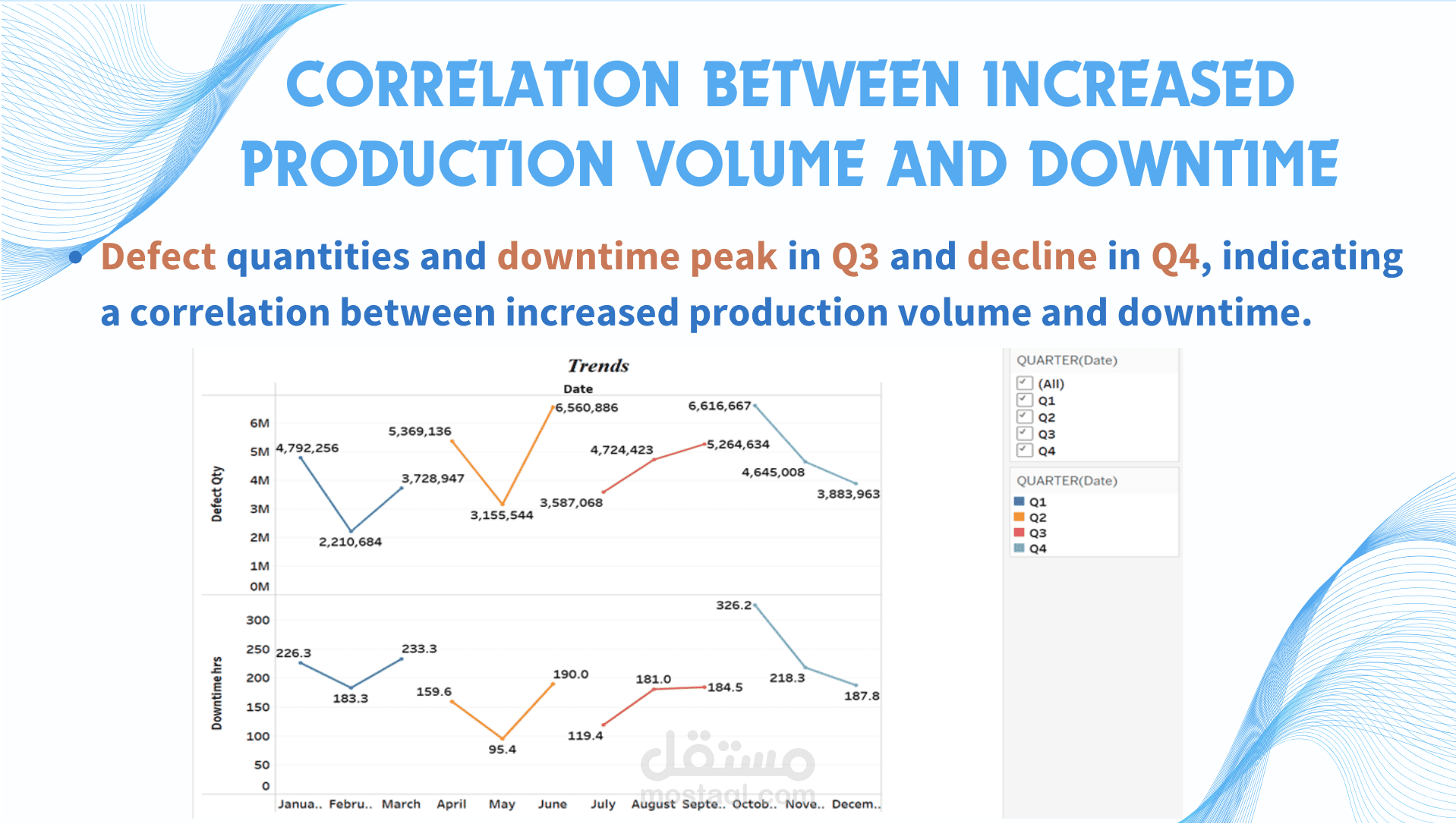 CORRELATION BETWEEN INCREASED PRODUCTION VOLUME AND DOWNTIME

• Defect quantities and downtime peak in Q3 and decline in Q4, indicating a correlation between increased production volume and downtime.

Trends

Date

Defect Qty

6M
5M
4M
3M
2M
1M
0M

4,792,256
2,210,684
3,728,947
5,369,136
3,155,544
6,560,886
3,587,068
4,724,423
5,264,634
6,616,667
4,645,008
3,883,963

Downtime hrs

300
250
200
150
100
50
0

226.3
183.3
233.3
159.6
95.4
190.0
119.4
181.0
184.5
326.2
218.3
187.8

Janua.. Febru.. March April May June July August Septe.. Octob.. Nove.. Decem..

QUARTER(Date)
☑ (All)
☑ Q1
☑ Q2
☑ Q3
☑ Q4

QUARTER(Date)
Q1
Q2
Q3
Q4

مستقل
mostaql.com